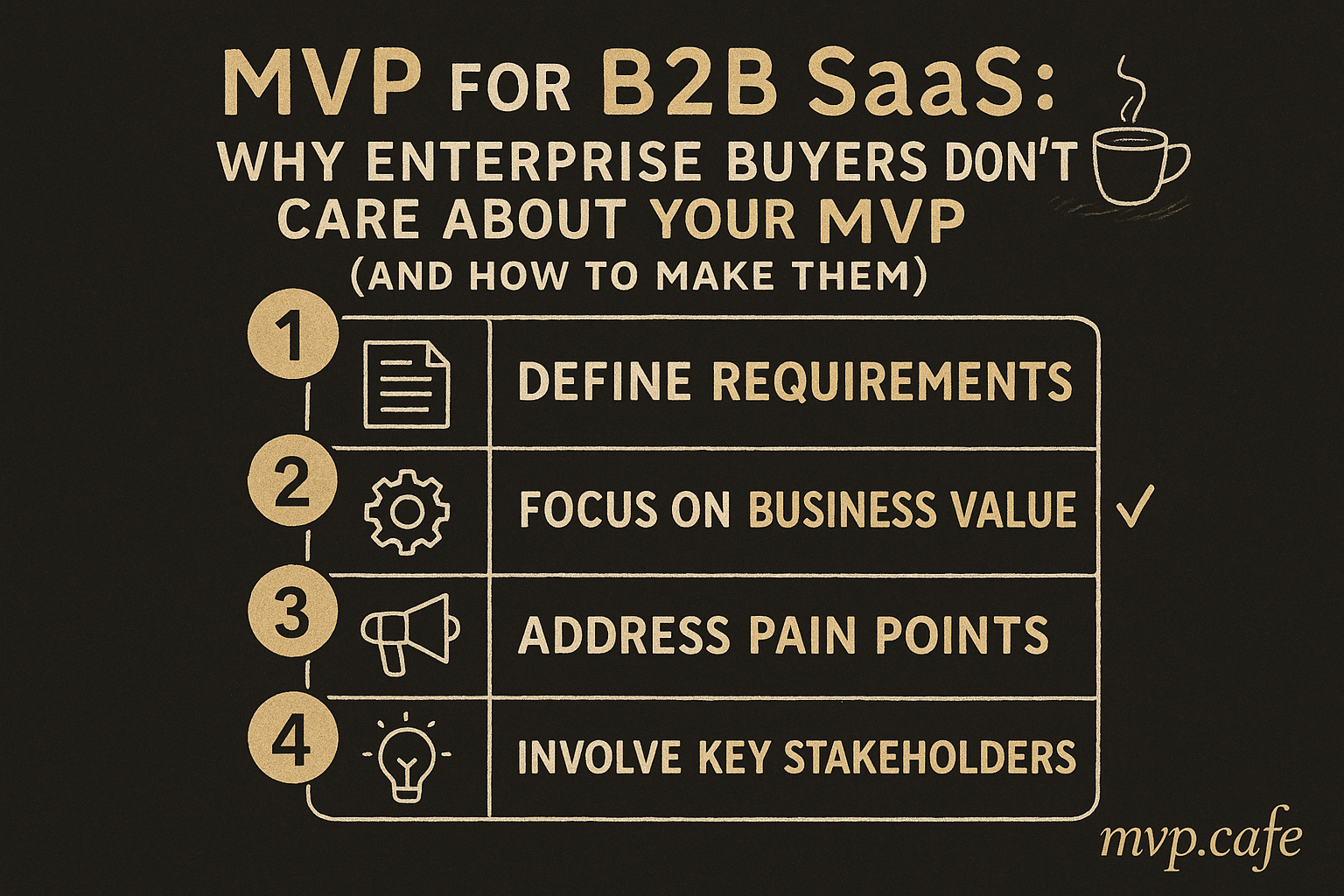 MVP FOR B2B SaaS:
WHY ENTERPRISE BUYERS DON'T CARE ABOUT YOUR MVP
(AND HOW TO MAKE THEM)

1 DEFINE REQUIREMENTS
2 FOCUS ON BUSINESS VALUE ✓
3 ADDRESS PAIN POINTS
4 INVOLVE KEY STAKEHOLDERS

mvp.cafe